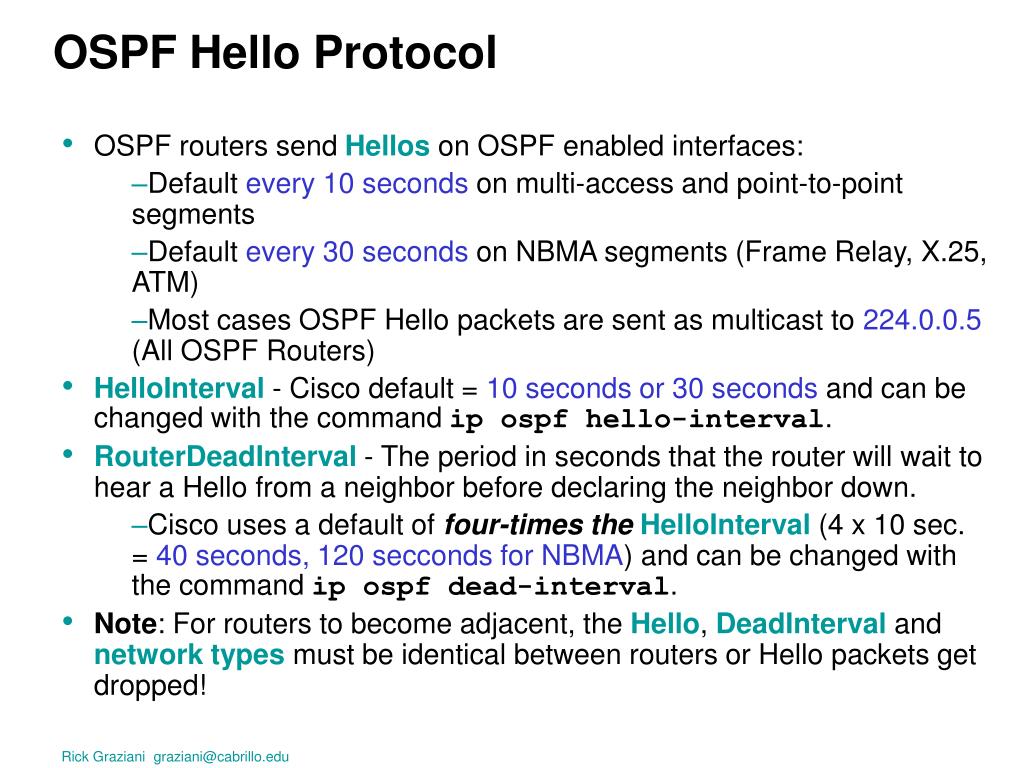 OSPF Hello Protocol

• OSPF routers send Hellos on OSPF enabled interfaces:

–Default every 10 seconds on multi-access and point-to-point segments

–Default every 30 seconds on NBMA segments (Frame Relay, X.25, ATM)

–Most cases OSPF Hello packets are sent as multicast to 224.0.0.5 (All OSPF Routers)

• HelloInterval - Cisco default = 10 seconds or 30 seconds and can be changed with the command ip ospf hello-interval.

• RouterDeadInterval - The period in seconds that the router will wait to hear a Hello from a neighbor before declaring the neighbor down.

–Cisco uses a default of four-times the HelloInterval (4 x 10 sec. = 40 seconds, 120 secconds for NBMA) and can be changed with the command ip ospf dead-interval.

• Note: For routers to become adjacent, the Hello, DeadInterval and network types must be identical between routers or Hello packets get dropped!

Rick Graziani graziani@cabrillo.edu